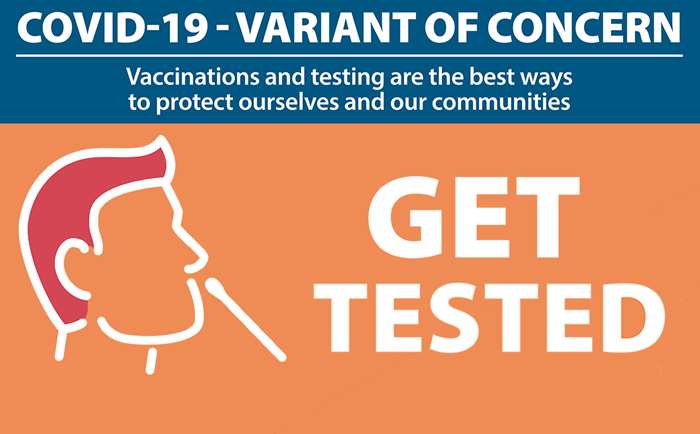 COVID-19 - VARIANT OF CONCERN

Vaccinations and testing are the best ways to protect ourselves and our communities

GET TESTED